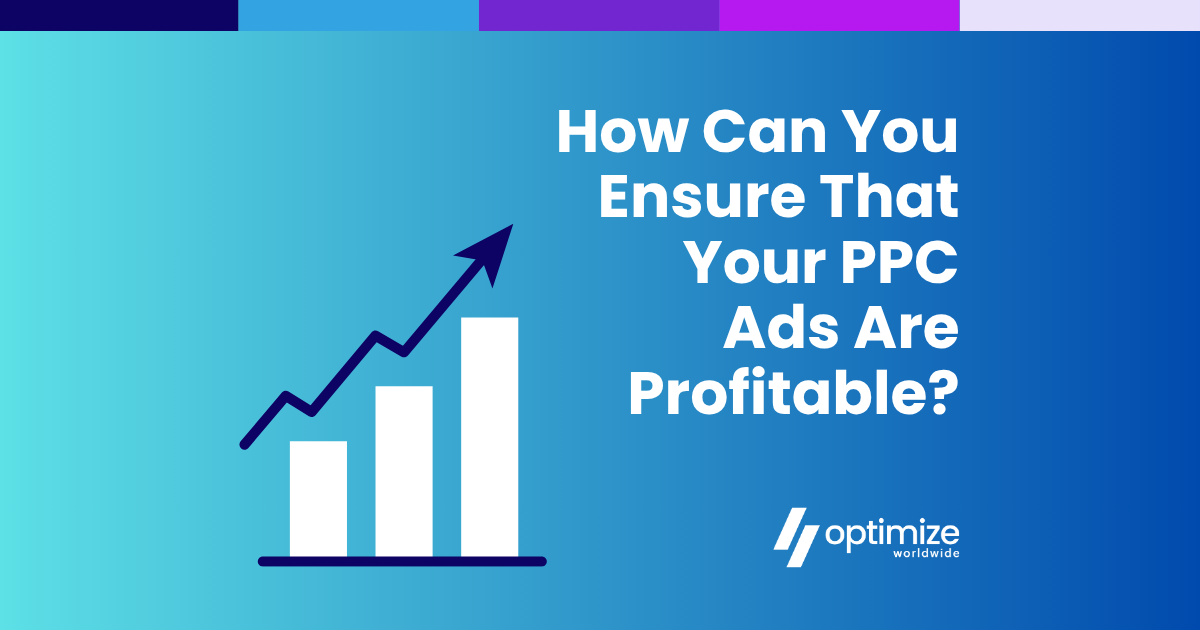 How Can You Ensure That Your PPC Ads Are Profitable?

optimize
worldwide